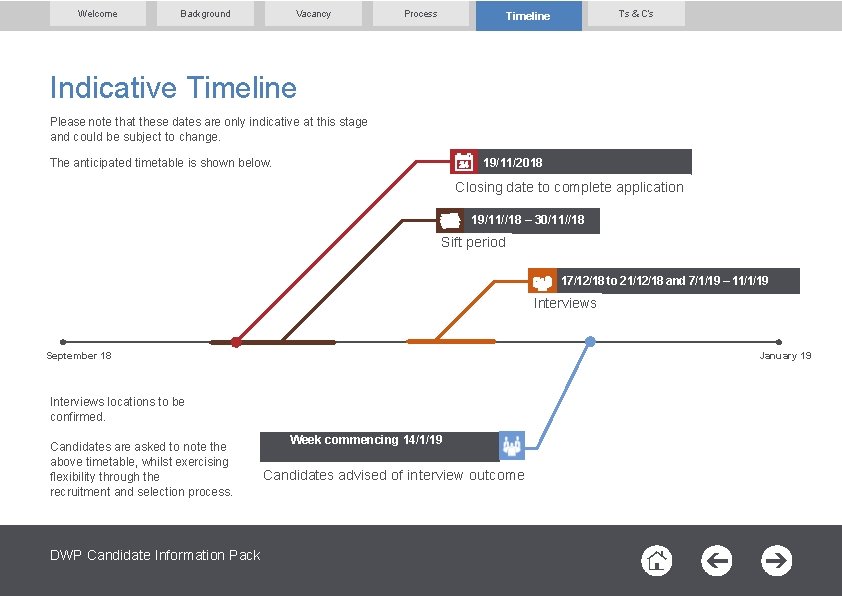 Welcome Background Vacancy Process Timeline Ts & C's

Indicative Timeline

Please note that these dates are only indicative at this stage and could be subject to change.

The anticipated timetable is shown below.

19/11/2018
Closing date to complete application

19/11//18 – 30/11//18
Sift period

17/12/18 to 21/12/18 and 7/1/19 – 11/1/19
Interviews

September 18

January 19

Interviews locations to be confirmed.

Candidates are asked to note the above timetable, whilst exercising flexibility through the recruitment and selection process.

Week commencing 14/1/19
Candidates advised of interview outcome

DWP Candidate Information Pack